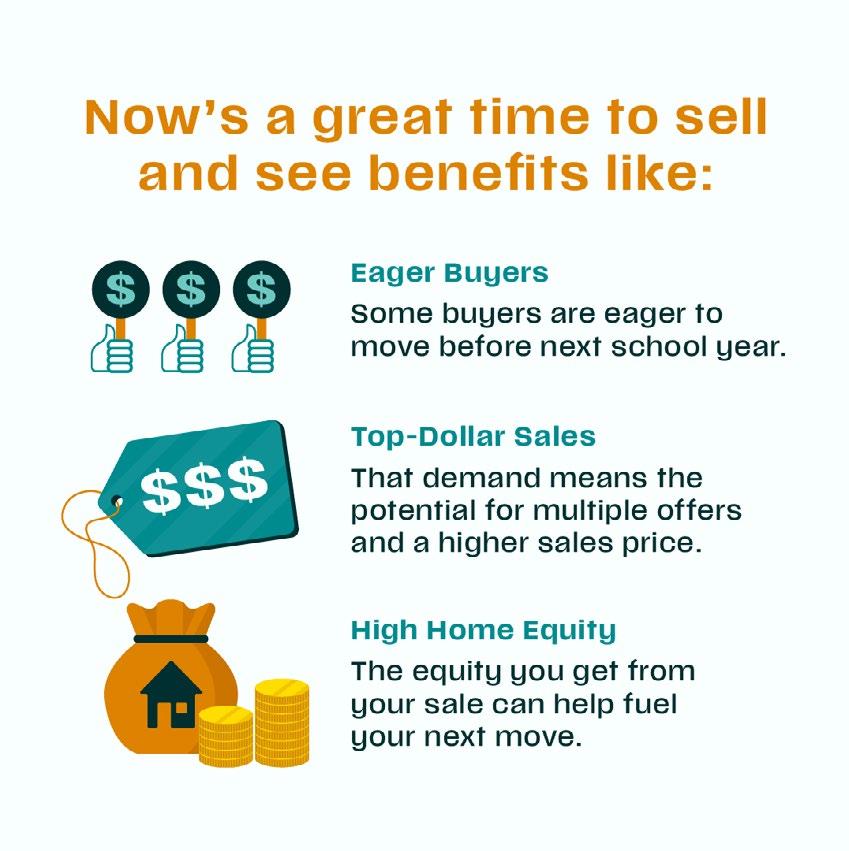 Now's a great time to sell and see benefits like:

$ $ $

Eager Buyers
Some buyers are eager to move before next school year.

$$$

Top-Dollar Sales
That demand means the potential for multiple offers and a higher sales price.

High Home Equity
The equity you get from your sale can help fuel your next move.